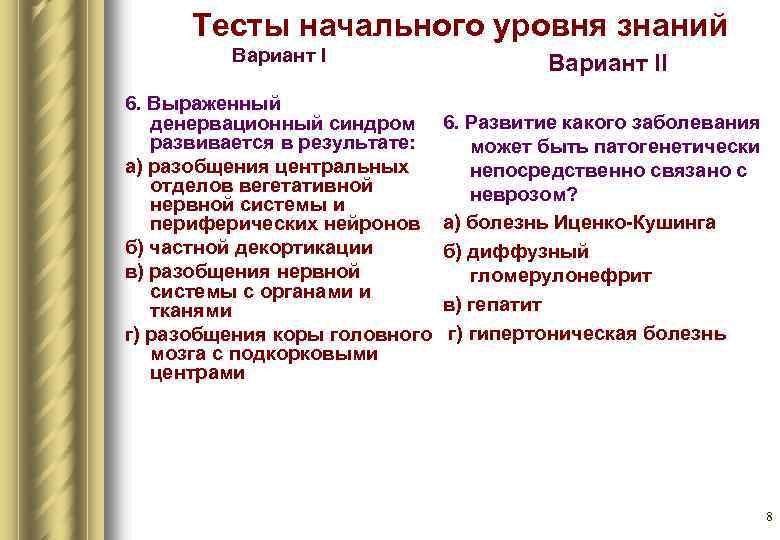 Тесты начального уровня знаний

Вариант I

6. Выраженный денервационный синдром развивается в результате:
а) разобщения центральных отделов вегетативной нервной системы и периферических нейронов
б) частной декортикации
в) разобщения нервной системы с органами и тканями
г) разобщения коры головного мозга с подкорковыми центрами

Вариант II

6. Развитие какого заболевания может быть патогенетически непосредственно связано с неврозом?
а) болезнь Иценко-Кушинга
б) диффузный гломерулонефрит
в) гепатит
г) гипертоническая болезнь

8